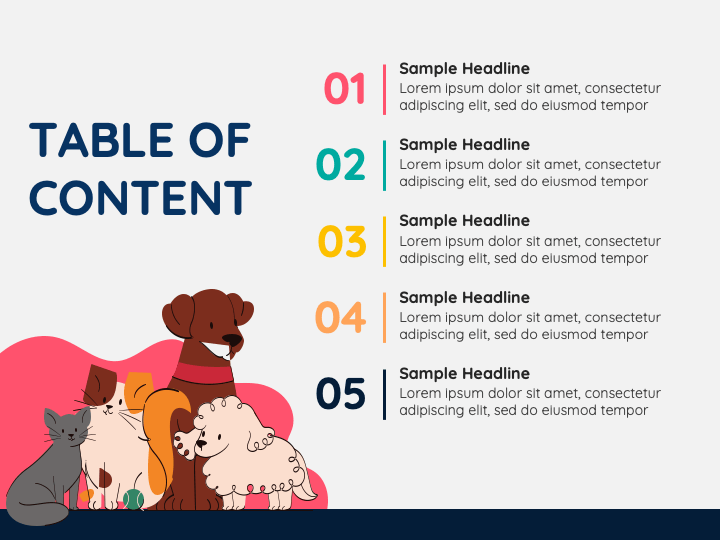 TABLE OF CONTENT

01
Sample Headline
Lorem ipsum dolor sit amet, consectetur adipiscing elit, sed do eiusmod tempor

02
Sample Headline
Lorem ipsum dolor sit amet, consectetur adipiscing elit, sed do eiusmod tempor

03
Sample Headline
Lorem ipsum dolor sit amet, consectetur adipiscing elit, sed do eiusmod tempor

04
Sample Headline
Lorem ipsum dolor sit amet, consectetur adipiscing elit, sed do eiusmod tempor

05
Sample Headline
Lorem ipsum dolor sit amet, consectetur adipiscing elit, sed do eiusmod tempor